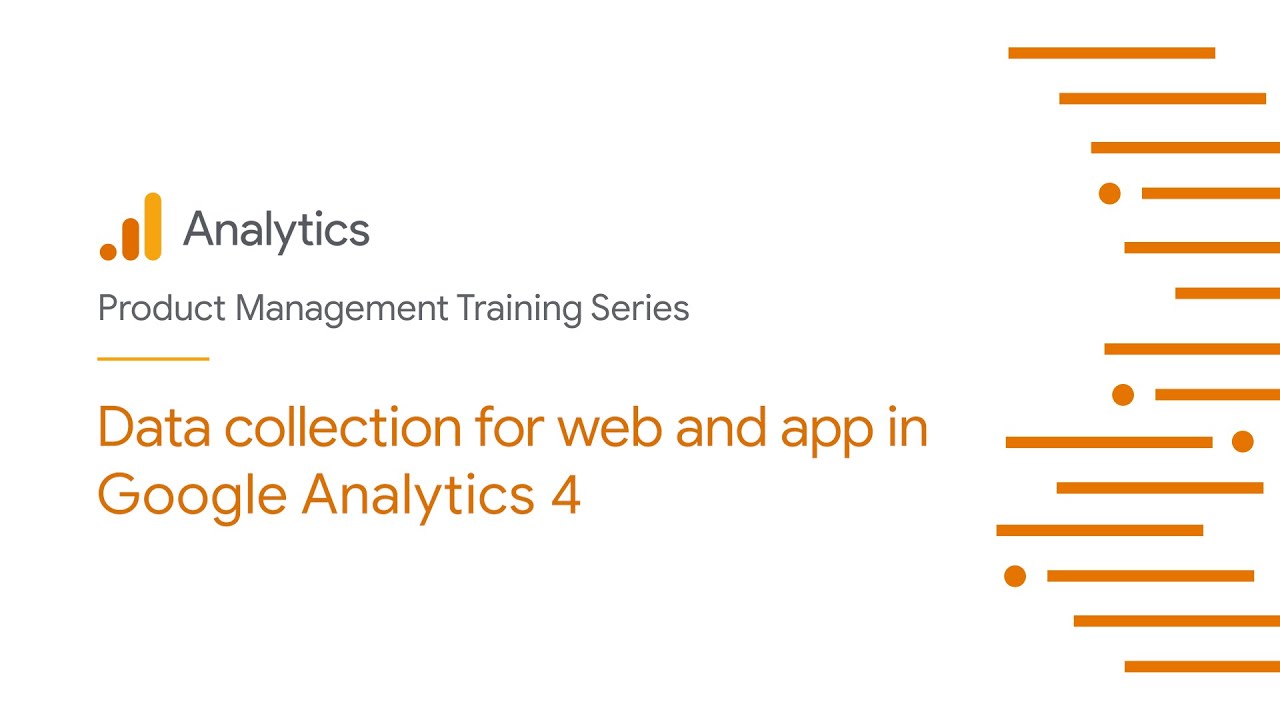 Analytics

Product Management Training Series

Data collection for web and app in Google Analytics 4